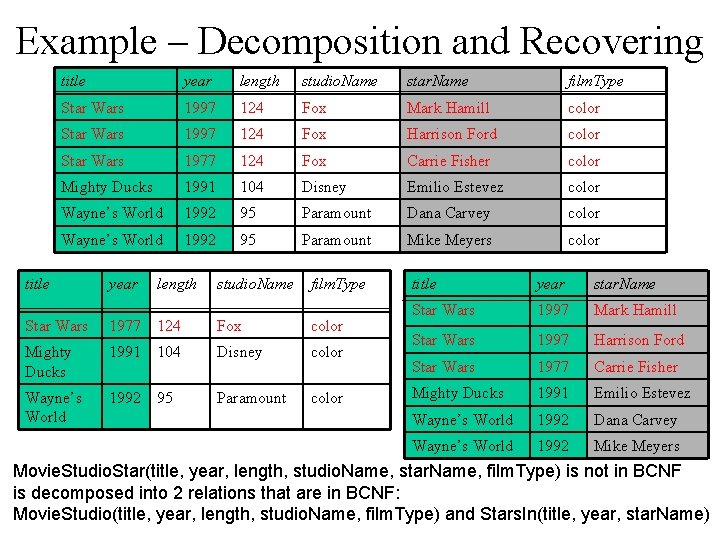 Example – Decomposition and Recovering

| title | year | length | studioName | starName | filmType |
|---|---|---|---|---|---|
| Star Wars | 1997 | 124 | Fox | Mark Hamill | color |
| Star Wars | 1997 | 124 | Fox | Harrison Ford | color |
| Star Wars | 1977 | 124 | Fox | Carrie Fisher | color |
| Mighty Ducks | 1991 | 104 | Disney | Emilio Estevez | color |
| Wayne's World | 1992 | 95 | Paramount | Dana Carvey | color |
| Wayne's World | 1992 | 95 | Paramount | Mike Meyers | color |

| title | year | length | studioName | filmType |
|---|---|---|---|---|
| Star Wars | 1977 | 124 | Fox | color |
| Mighty Ducks | 1991 | 104 | Disney | color |
| Wayne's World | 1992 | 95 | Paramount | color |

| title | year | starName |
|---|---|---|
| Star Wars | 1997 | Mark Hamill |
| Star Wars | 1997 | Harrison Ford |
| Star Wars | 1977 | Carrie Fisher |
| Mighty Ducks | 1991 | Emilio Estevez |
| Wayne's World | 1992 | Dana Carvey |
| Wayne's World | 1992 | Mike Meyers |

MovieStudioStar(title, year, length, studioName, starName, filmType) is not in BCNF is decomposed into 2 relations that are in BCNF:
MovieStudio(title, year, length, studioName, filmType) and StarsIn(title, year, starName)